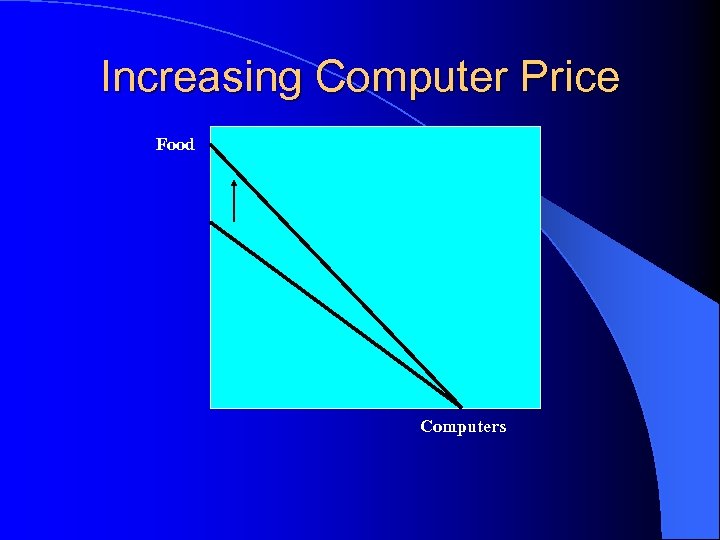 Increasing Computer Price

Food

Computers